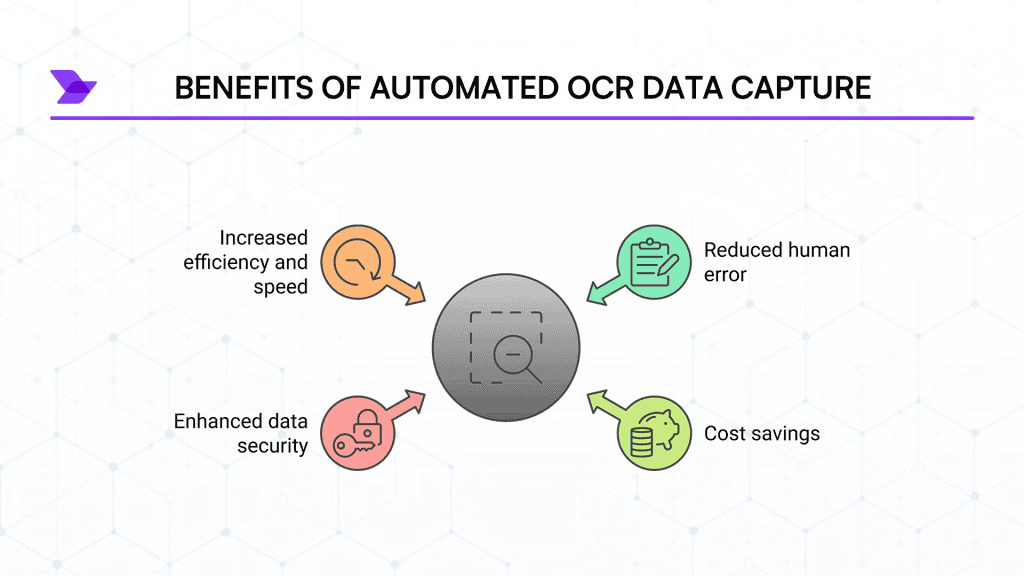 BENEFITS OF AUTOMATED OCR DATA CAPTURE

Increased efficiency and speed

Reduced human error

Enhanced data security

Cost savings